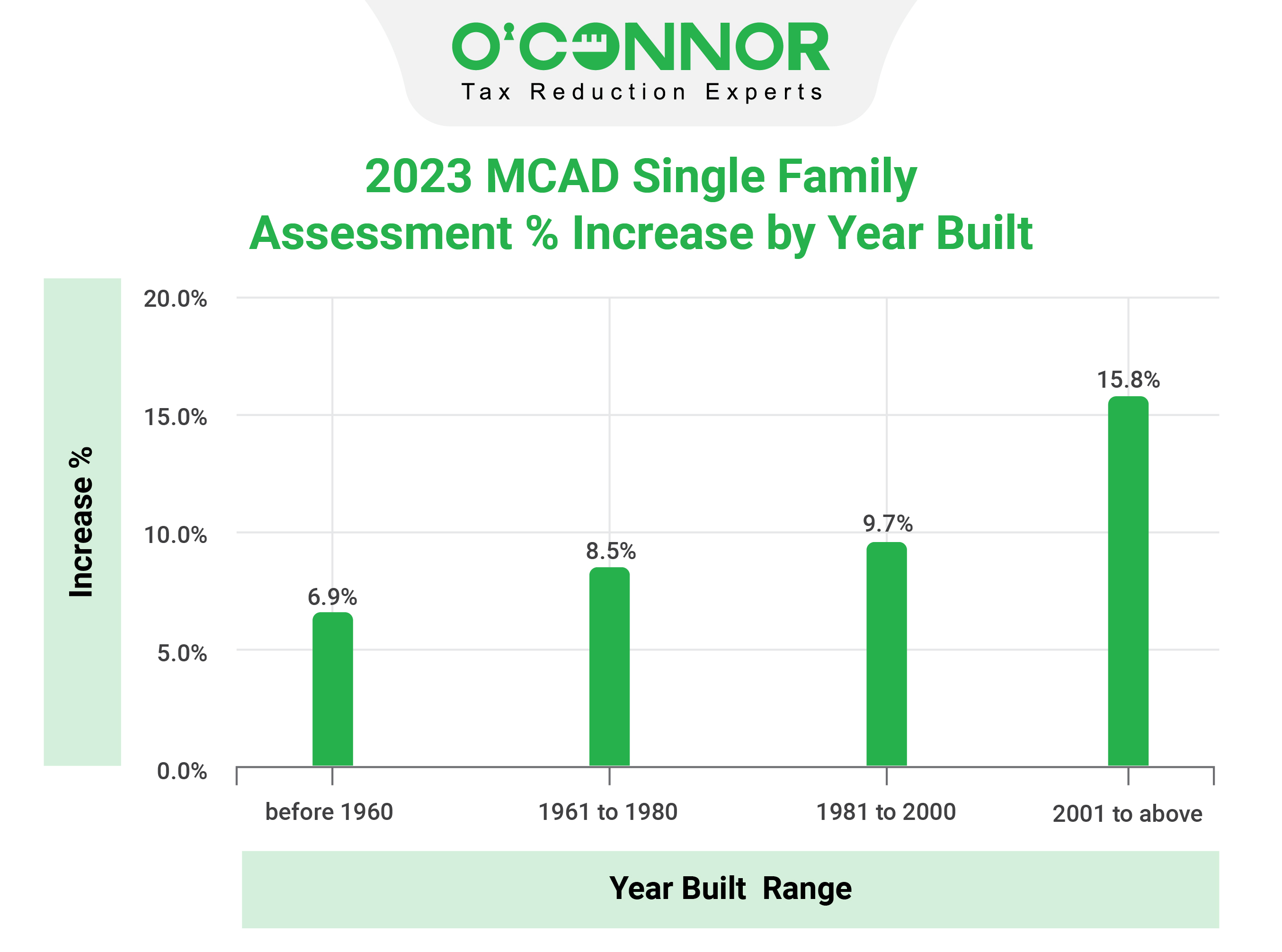 O'CONNOR
Tax Reduction Experts

2023 MCAD Single Family Assessment % Increase by Year Built

Increase %

20.0%
15.0%
10.0%
5.0%
0.0%

6.9%
8.5%
9.7%
15.8%

before 1960
1961 to 1980
1981 to 2000
2001 to above

Year Built Range